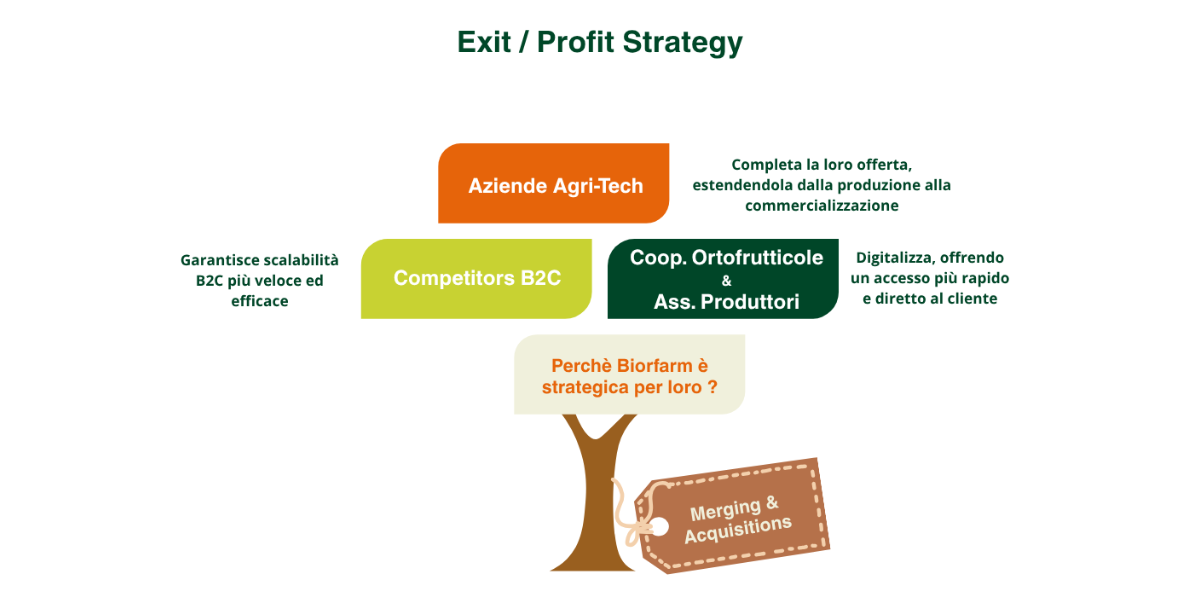 Exit / Profit Strategy

Aziende Agri-Tech

Completa la loro offerta, estendendola dalla produzione alla commercializzazione

Garantisce scalabilità B2C più veloce ed efficace

Competitors B2C

Coop. Ortofrutticole & Ass. Produttori

Digitalizza, offrendo un accesso più rapido e diretto al cliente

Perchè Biorfarm è strategica per loro ?

Merging & Acquisitions